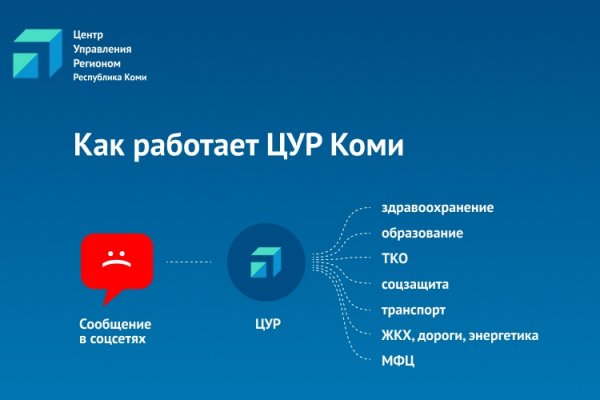 Центр
Управления
Регионом
Республика Коми

Как работает ЦУР Коми

Сообщение в соцсетях

ЦУР

здравоохранение
образование
ТКО
соцзащита
транспорт
ЖКХ, дороги, энергетика
МФЦ